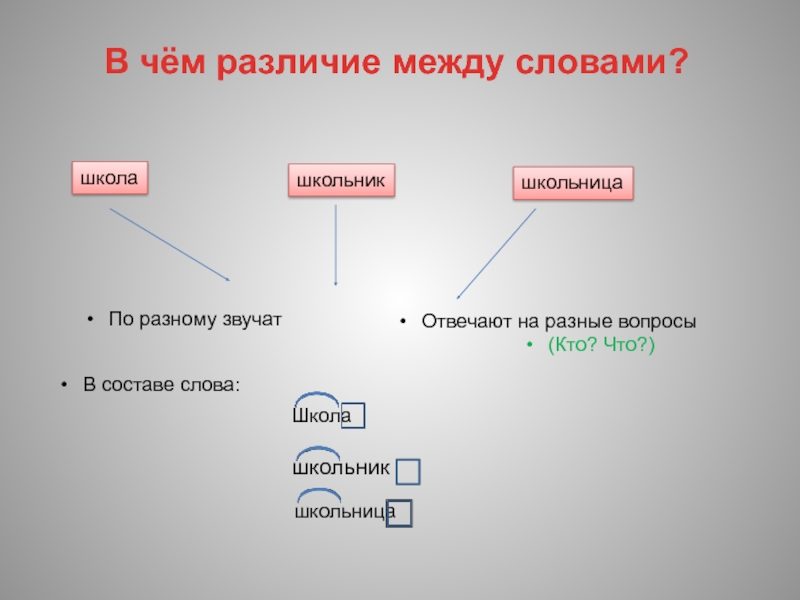 В чём различие между словами?

школа

школьник

школьница

• По разному звучат

• Отвечают на разные вопросы
• (Кто? Что?)

• В составе слова:

Школа

школьник

школьница